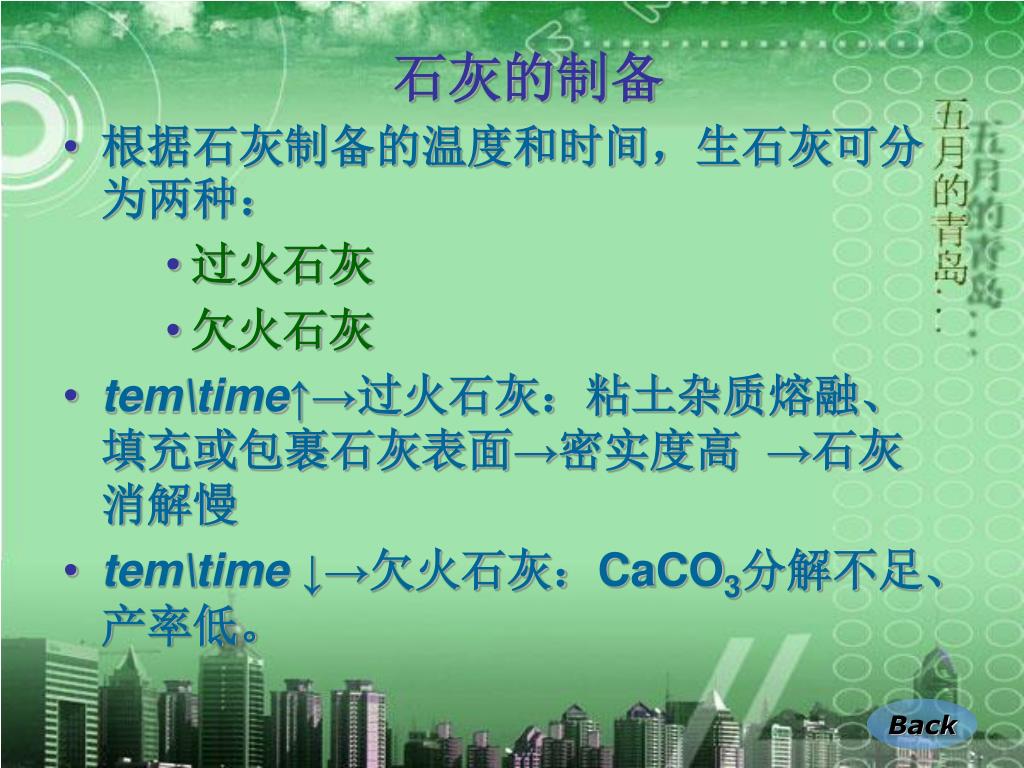 石灰的制备

五月的青岛．．．

• 根据石灰制备的温度和时间，生石灰可分为两种：

• 过火石灰

• 欠火石灰

• tem\time↑→过火石灰：粘土杂质熔融、填充或包裹石灰表面→密实度高 →石灰消解慢

• tem\time ↓→欠火石灰：$CaCO_3$分解不足、产率低。

Back